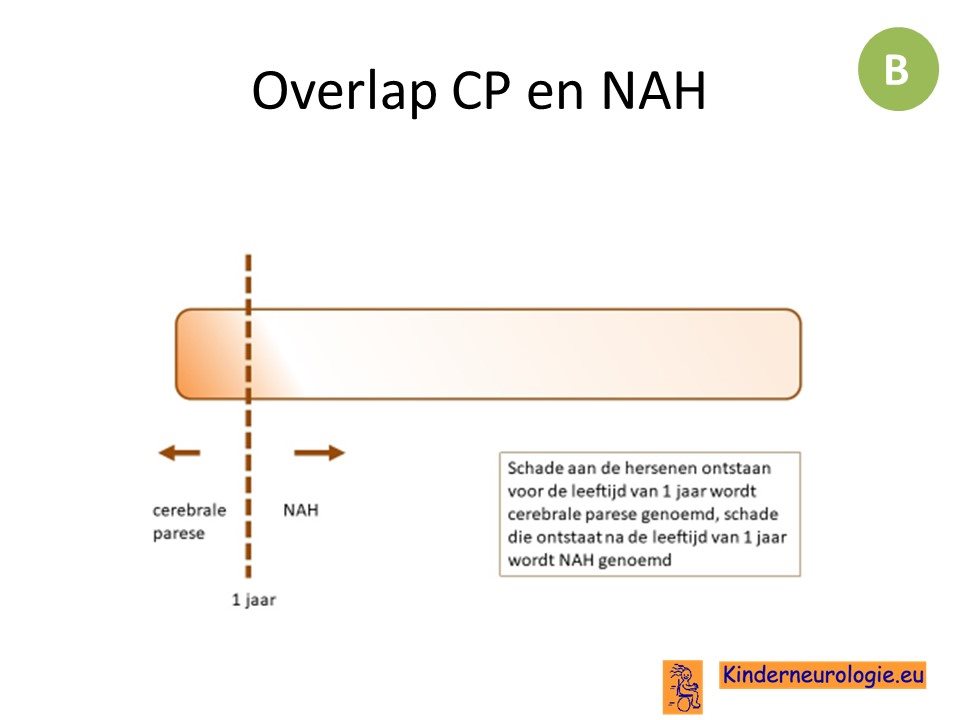 Overlap CP en NAH

B

cerebrale parese

NAH

1 jaar

Schade aan de hersenen ontstaan voor de leeftijd van 1 jaar wordt cerebrale parese genoemd, schade die ontstaat na de leeftijd van 1 jaar wordt NAH genoemd

Kinderneurologie.eu